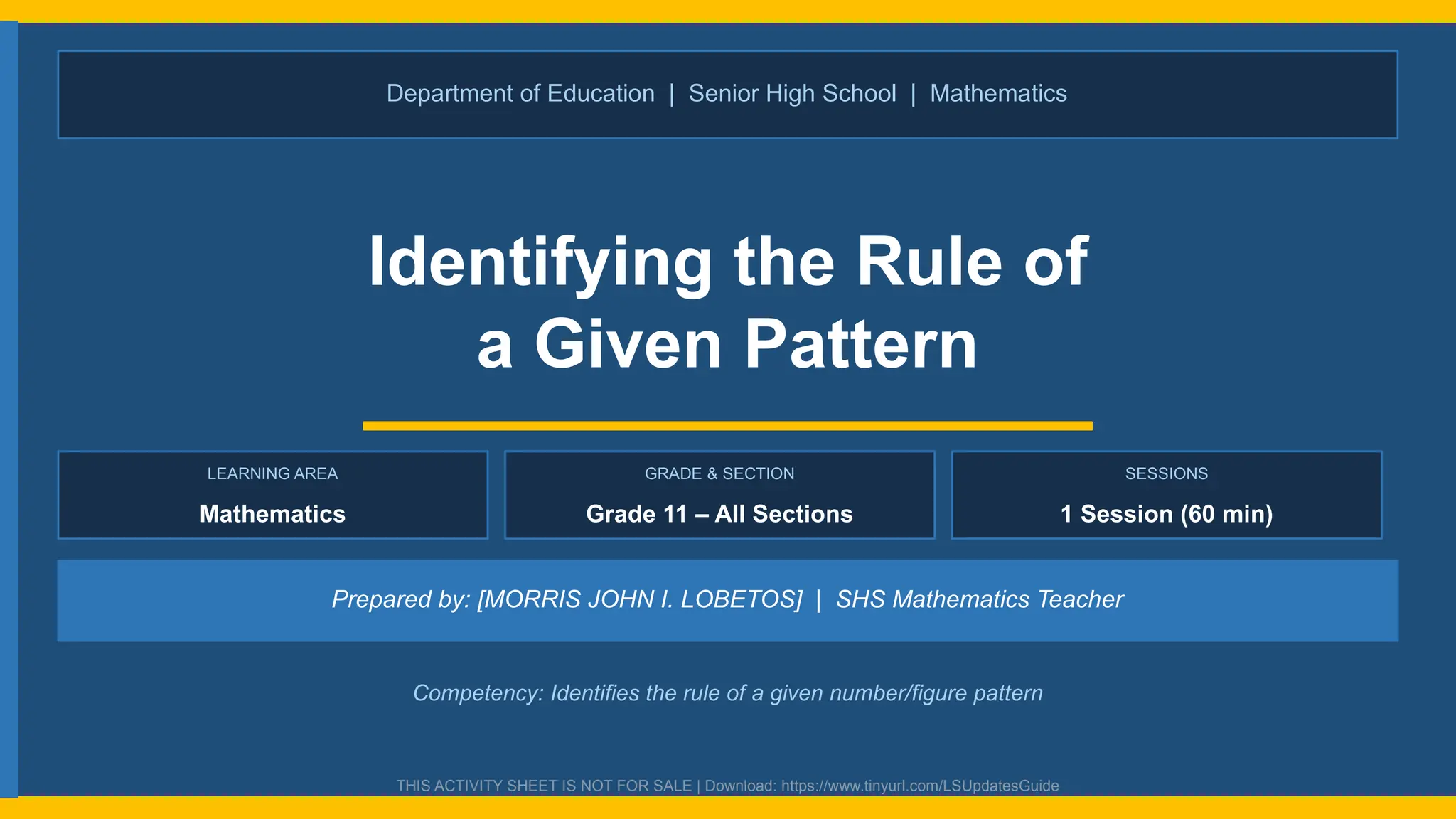 Department of Education | Senior High School | Mathematics

Identifying the Rule of a Given Pattern

LEARNING AREA
Mathematics

GRADE & SECTION
Grade 11 – All Sections

SESSIONS
1 Session (60 min)

Prepared by: [MORRIS JOHN I. LOBETOS] | SHS Mathematics Teacher

Competency: Identifies the rule of a given number/figure pattern

THIS ACTIVITY SHEET IS NOT FOR SALE | Download: https://www.tinyurl.com/LSUpdatesGuide